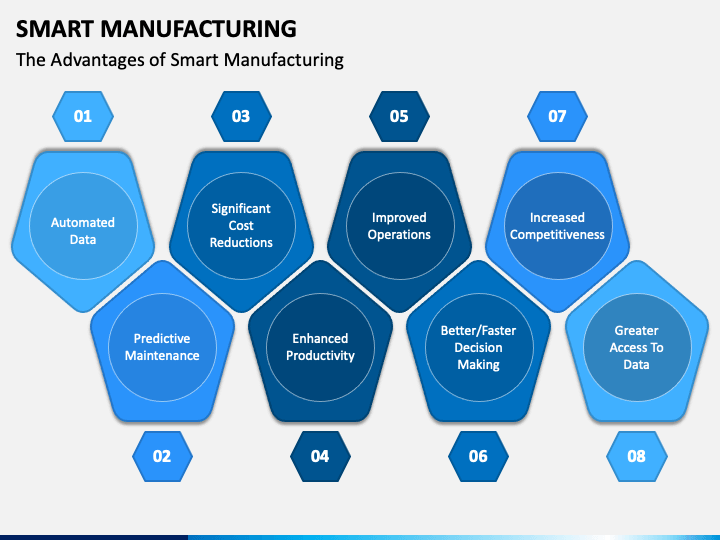 SMART MANUFACTURING

The Advantages of Smart Manufacturing

01

Automated Data

02

Predictive Maintenance

03

Significant Cost Reductions

04

Enhanced Productivity

05

Improved Operations

06

Better/Faster Decision Making

07

Increased Competitiveness

08

Greater Access To Data